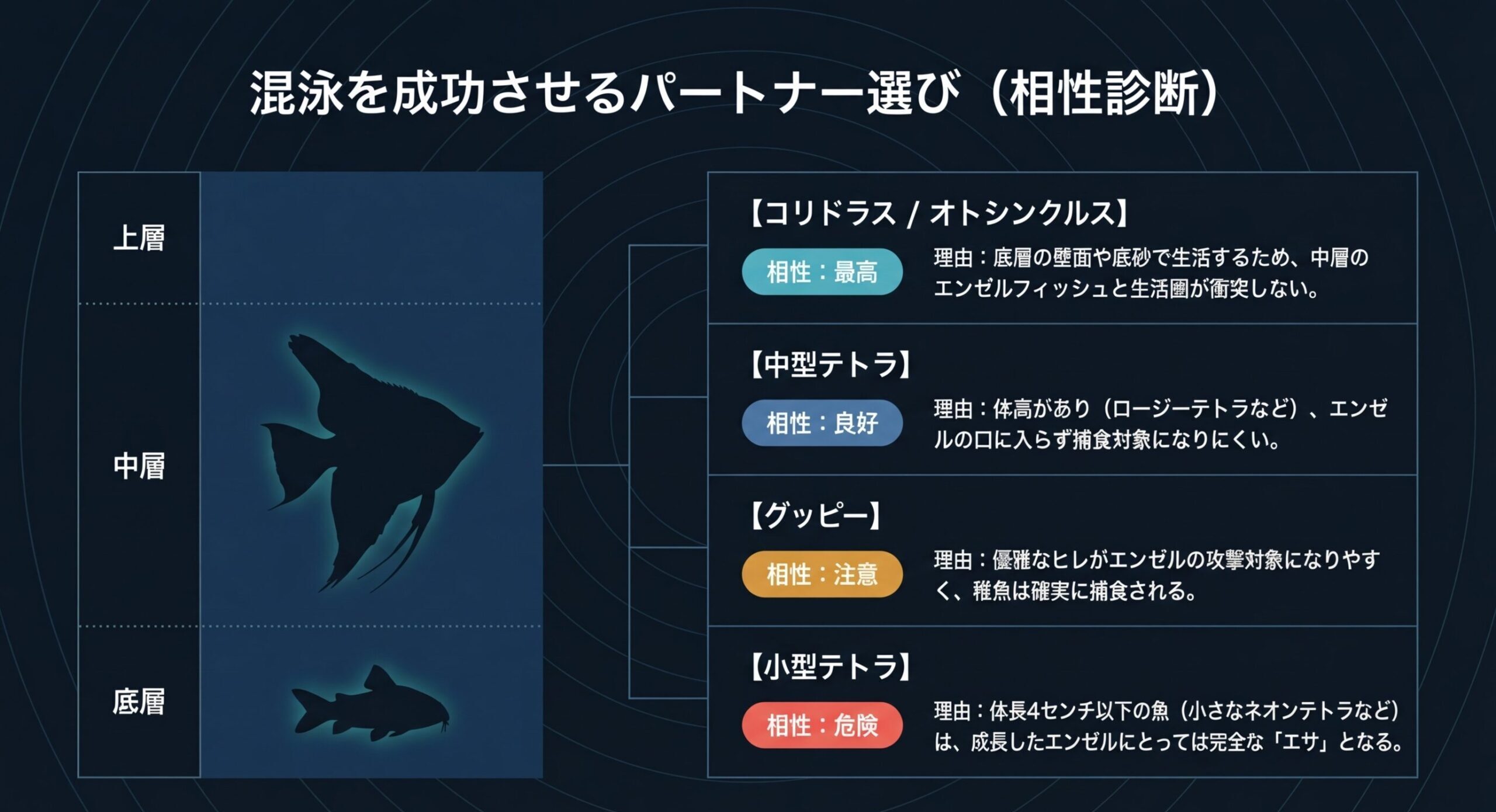 混泳を成功させるパートナー選び（相性診断）

上層

中層

底層

【コリドラス / オトシンクルス】

相性：最高

理由：底層の壁面や底砂で生活するため、中層のエンゼルフィッシュと生活圏が衝突しない。

【中型テトラ】

相性：良好

理由：体高があり（ロージーテトラなど）、エンゼルの口に入らず捕食対象になりにくい。

【グッピー】

相性：注意

理由：優雅なヒレがエンゼルの攻撃対象になりやすく、稚魚は確実に捕食される。

【小型テトラ】

相性：危険

理由：体長4センチ以下の魚（小さなネオンテトラなど）は、成長したエンゼルにとっては完全な「エサ」となる。